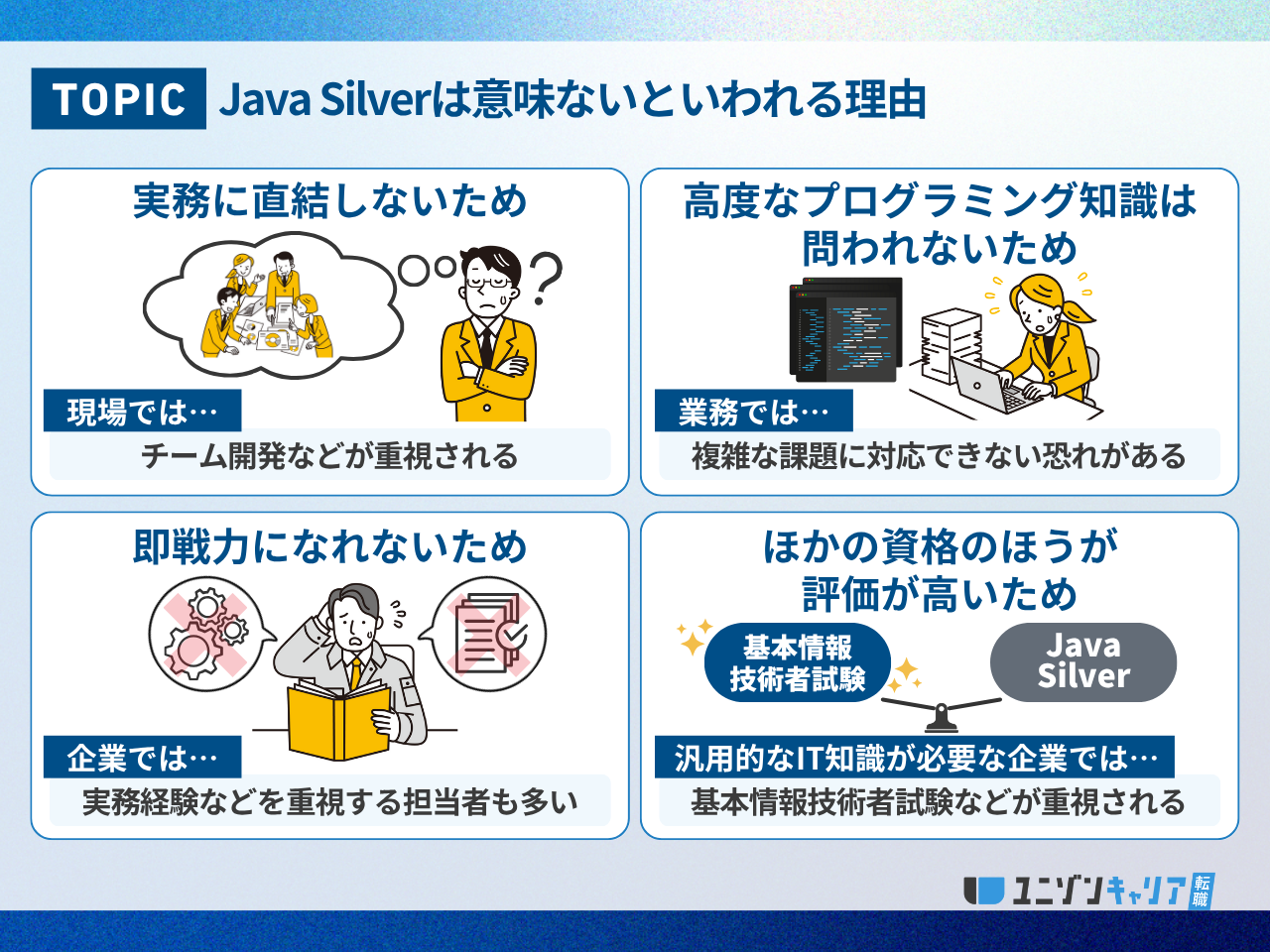 TOPIC Java Silverは意味ないといわれる理由

実務に直結しないため

現場では…

チーム開発などが重視される

高度なプログラミング知識は問われないため

業務では…

複雑な課題に対応できない恐れがある

即戦力になれないため

企業では…

実務経験などを重視する担当者も多い

ほかの資格のほうが評価が高いため

基本情報技術者試験

Java Silver

汎用的なIT知識が必要な企業では…

基本情報技術者試験などが重視される

ユニゾンキャリア 転職